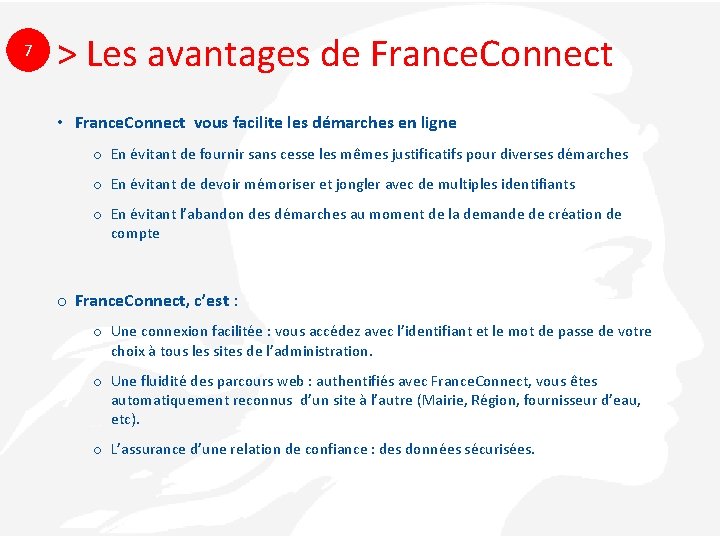 7

> Les avantages de FranceConnect

• FranceConnect vous facilite les démarches en ligne

o En évitant de fournir sans cesse les mêmes justificatifs pour diverses démarches

o En évitant de devoir mémoriser et jongler avec de multiples identifiants

o En évitant l'abandon des démarches au moment de la demande de création de compte

o FranceConnect, c'est :

o Une connexion facilitée : vous accédez avec l'identifiant et le mot de passe de votre choix à tous les sites de l'administration.

o Une fluidité des parcours web : authentifiés avec FranceConnect, vous êtes automatiquement reconnus d'un site à l'autre (Mairie, Région, fournisseur d'eau, etc).

o L'assurance d'une relation de confiance : des données sécurisées.